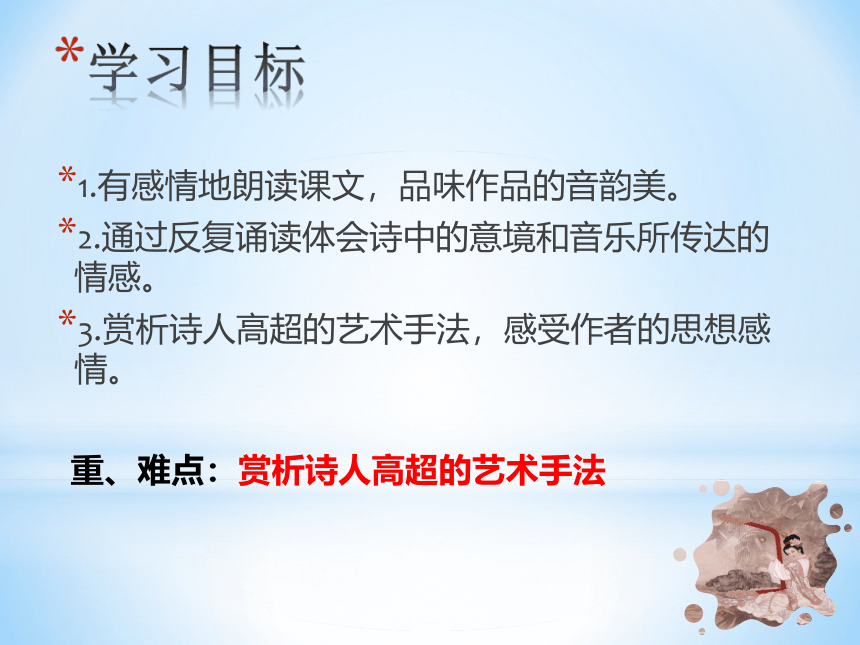 *学习目标

*1.有感情地朗读课文，品味作品的音韵美。

*2.通过反复诵读体会诗中的意境和音乐所传达的情感。

*3.赏析诗人高超的艺术手法，感受作者的思想感情。

重、难点：赏析诗人高超的艺术手法